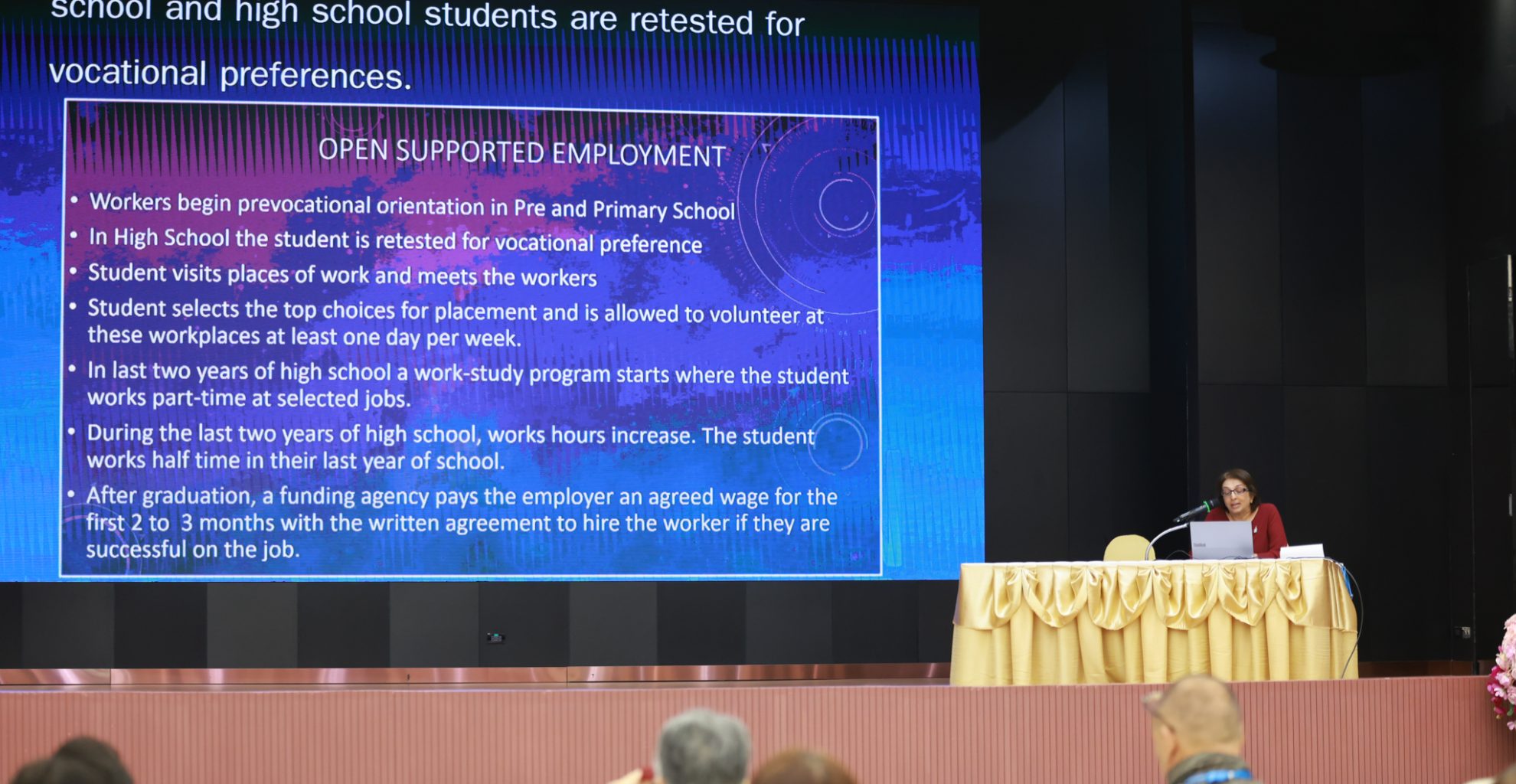 school and high school students are retested for vocational preferences.

OPEN SUPPORTED EMPLOYMENT

• Workers begin prevocational orientation in Pre and Primary School
• In High School the student is retested for vocational preference
• Student visits places of work and meets the workers
• Student selects the top choices for placement and is allowed to volunteer at these workplaces at least one day per week.
• In last two years of high school a work-study program starts where the student works part-time at selected jobs.
• During the last two years of high school, works hours increase. The student works half time in their last year of school.
• After graduation, a funding agency pays the employer an agreed wage for the first 2 to 3 months with the written agreement to hire the worker if they are successful on the job.